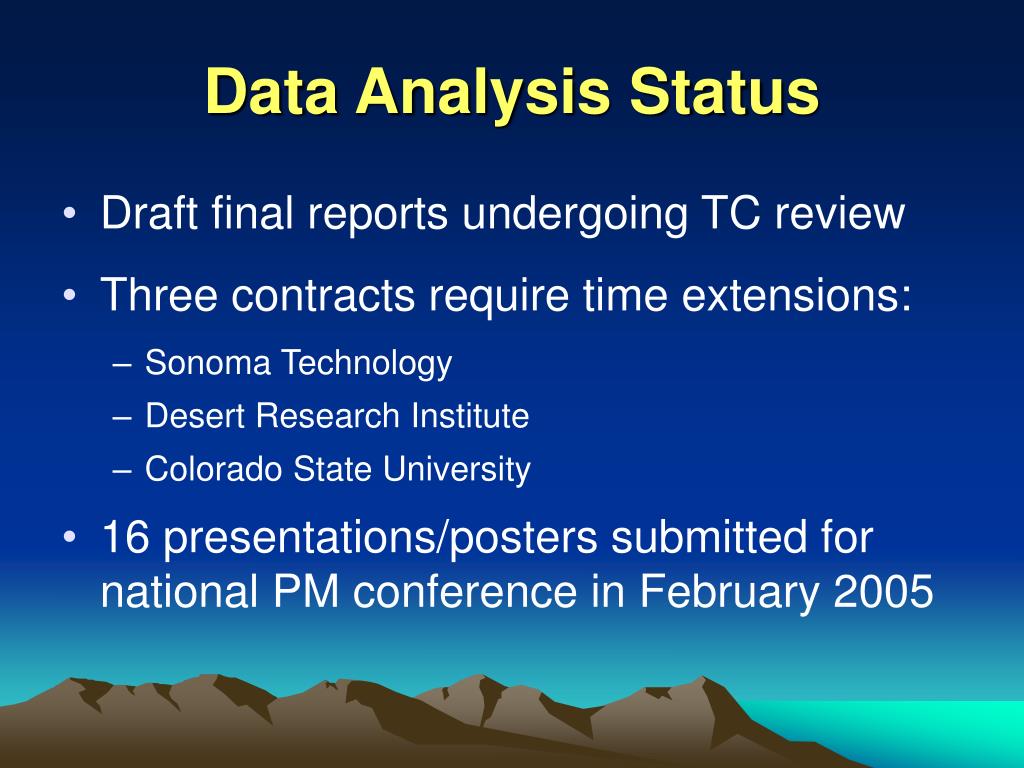 Data Analysis Status

• Draft final reports undergoing TC review

• Three contracts require time extensions:

– Sonoma Technology

– Desert Research Institute

– Colorado State University

• 16 presentations/posters submitted for national PM conference in February 2005